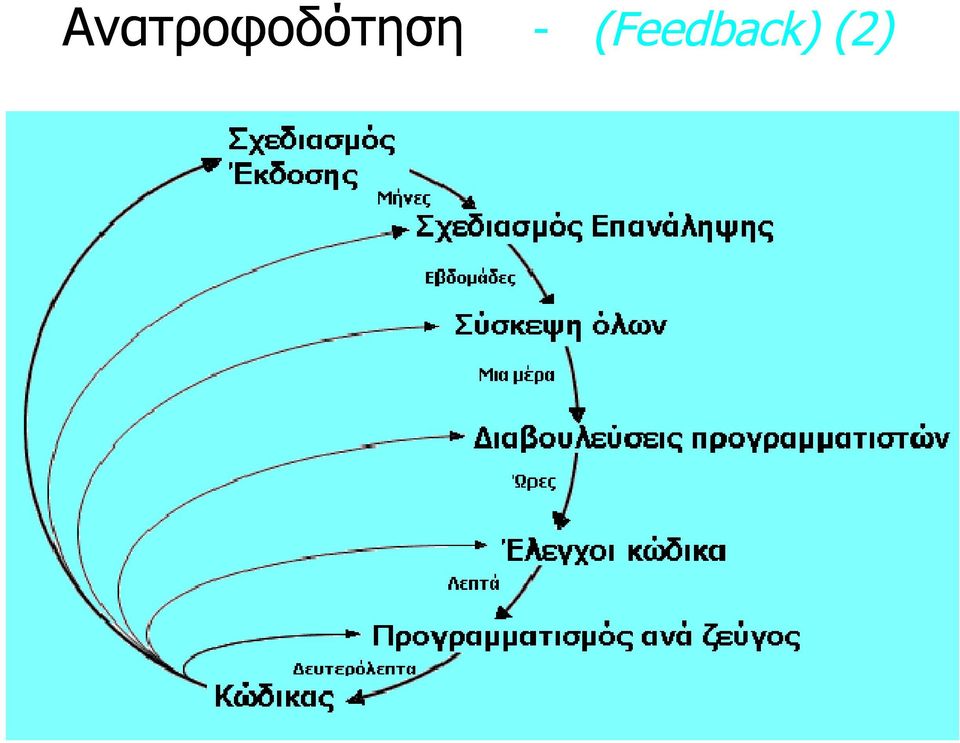 Ανατροφοδότηση - (Feedback) (2)

Σχεδιασμός Έκδοσης

Μήνες

Σχεδιασμός Επανάληψης

Εβδομάδες

Σύσκεψη όλων

Μια μέρα

Διαβουλεύσεις προγραμματιστών

Ώρες

Έλεγχοι κώδικα

Λεπτά

Προγραμματισμός ανά ζεύγος

Δευτερόλεπτα

Κώδικας